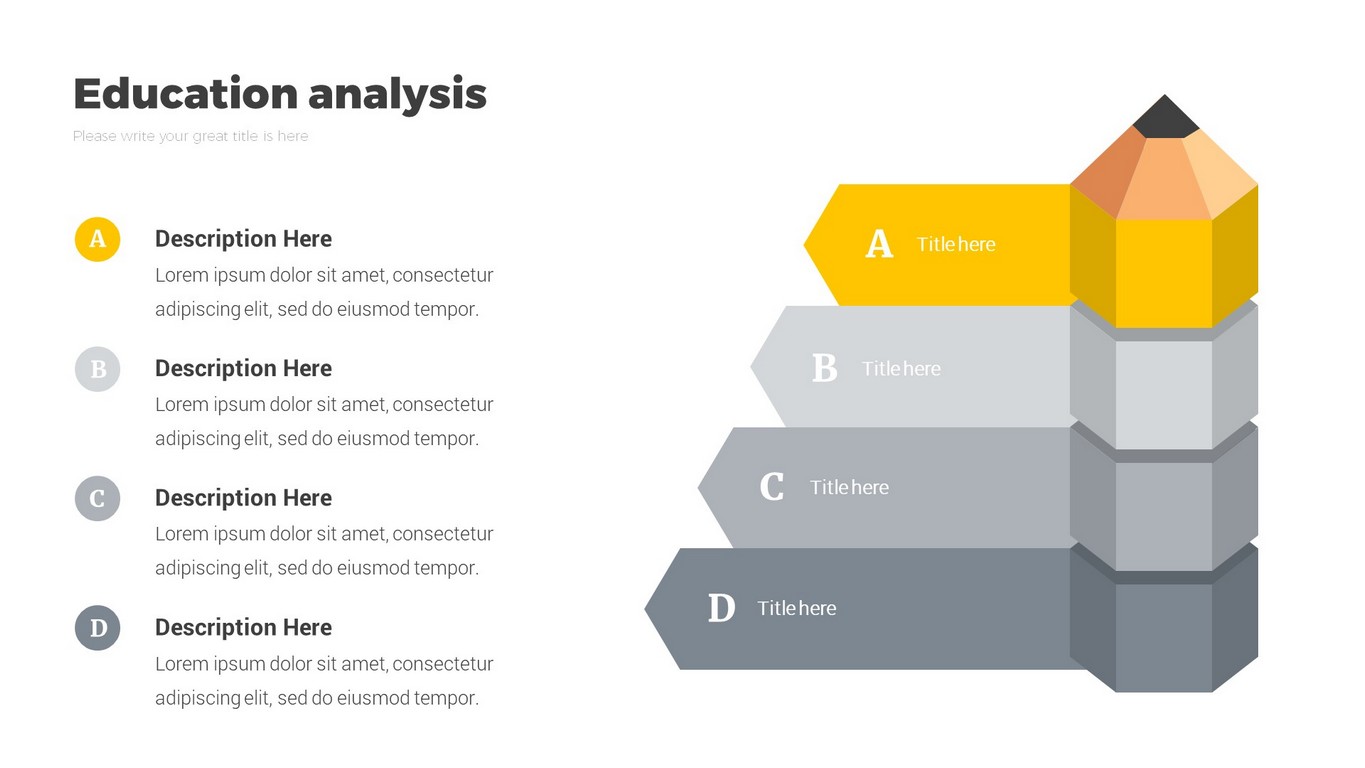 Education analysis

Please write your great title is here

A

Description Here

Lorem ipsum dolor sit amet, consectetur adipiscing elit, sed do eiusmod tempor.

B

Description Here

Lorem ipsum dolor sit amet, consectetur adipiscing elit, sed do eiusmod tempor.

C

Description Here

Lorem ipsum dolor sit amet, consectetur adipiscing elit, sed do eiusmod tempor.

D

Description Here

Lorem ipsum dolor sit amet, consectetur adipiscing elit, sed do eiusmod tempor.

A Title here

B Title here

C Title here

D Title here